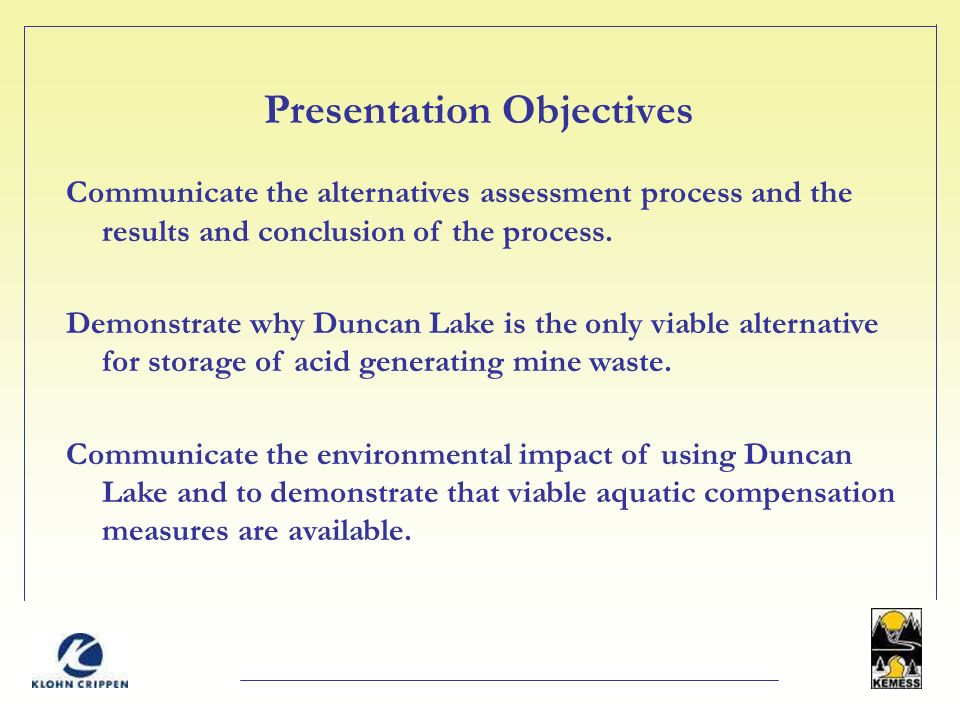 Presentation Objectives

Communicate the alternatives assessment process and the results and conclusion of the process.

Demonstrate why Duncan Lake is the only viable alternative for storage of acid generating mine waste.

Communicate the environmental impact of using Duncan Lake and to demonstrate that viable aquatic compensation measures are available.

KLOHN CRIPPEN

KEMESS